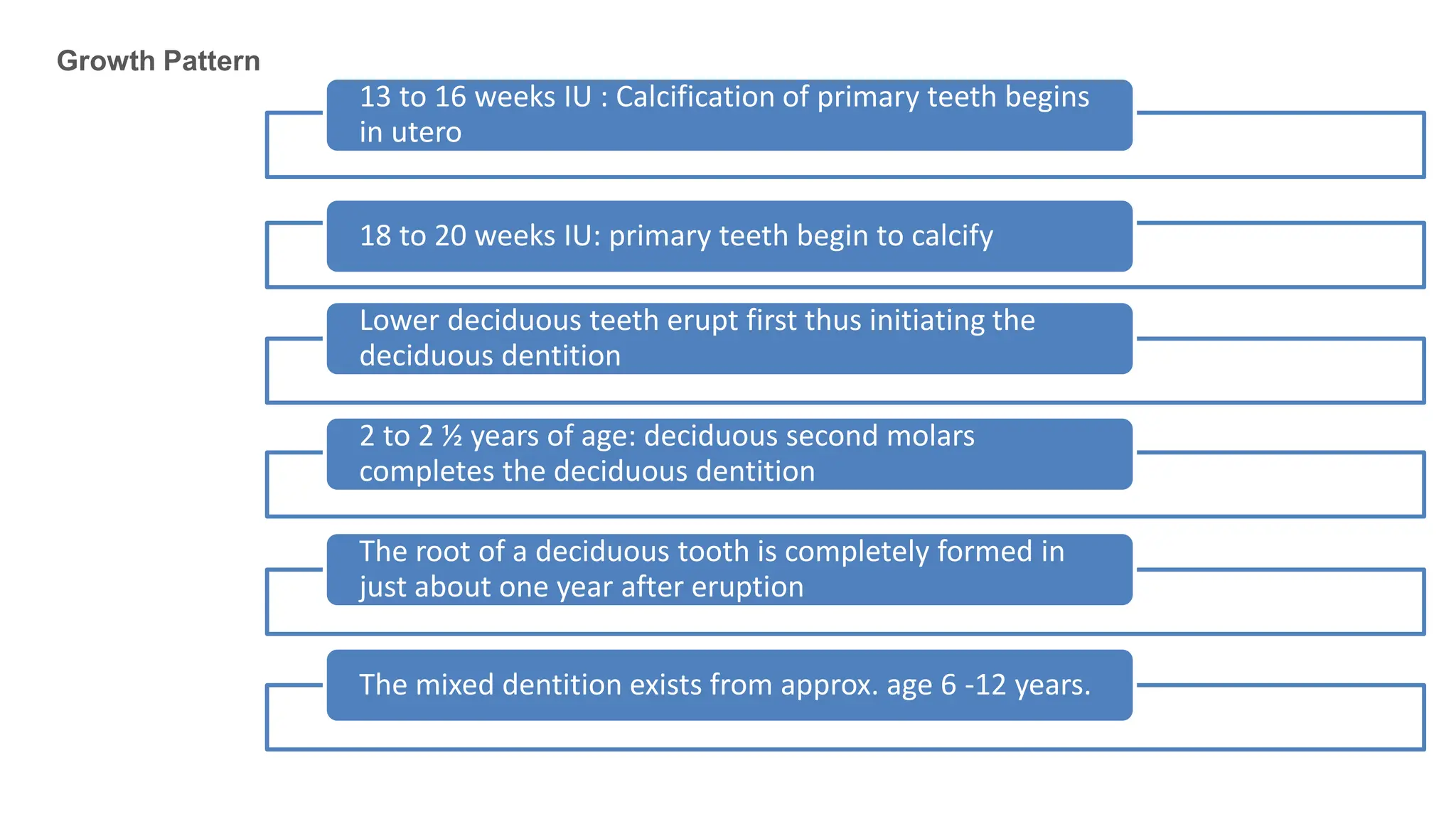 Growth Pattern

13 to 16 weeks IU : Calcification of primary teeth begins in utero

18 to 20 weeks IU: primary teeth begin to calcify

Lower deciduous teeth erupt first thus initiating the deciduous dentition

2 to 2 ½ years of age: deciduous second molars completes the deciduous dentition

The root of a deciduous tooth is completely formed in just about one year after eruption

The mixed dentition exists from approx. age 6 -12 years.